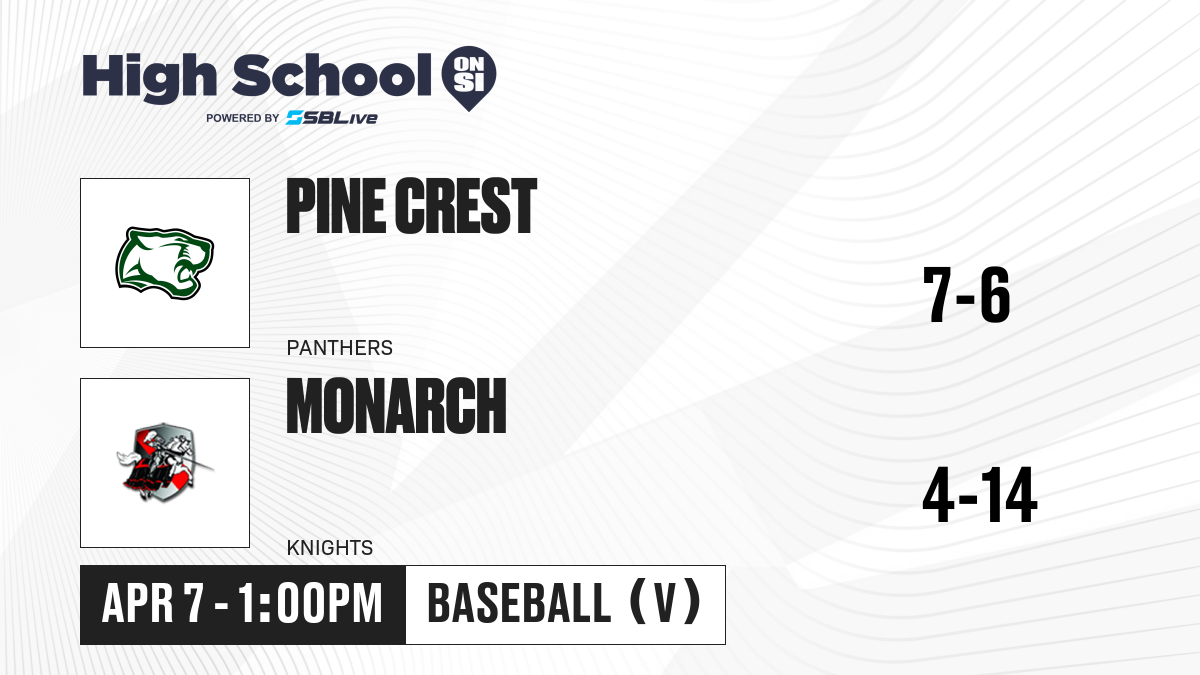 High School ON SI
POWERED BY SBLive

PINE CREST
PANTHERS
7-6

MONARCH
KNIGHTS
4-14

APR 7 - 1:00PM
BASEBALL (V)